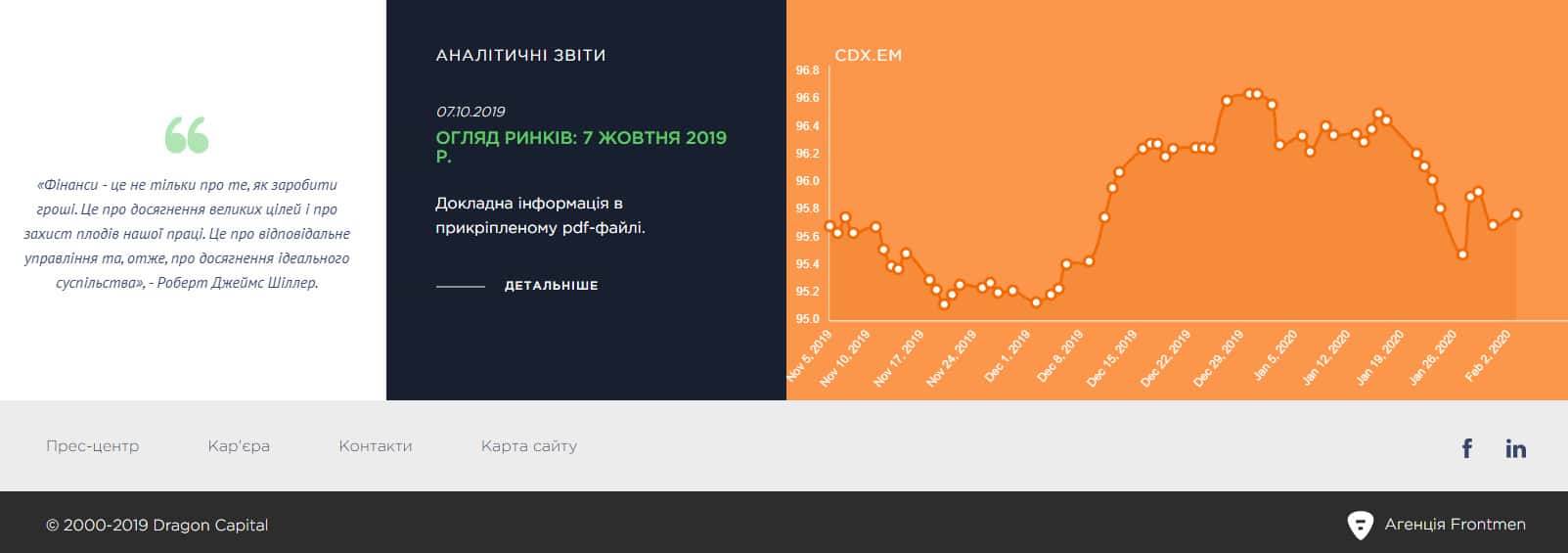 «Фінанси - це не тільки про те, як заробити гроші. Це про досягнення великих цілей і про захист плодів нашої праці. Це про відповідальне управління та, отже, про досягнення ідеального суспільства», - Роберт Джеймс Шіллер.

АНАЛІТИЧНІ ЗВІТИ

07.10.2019

ОГЛЯД РИНКІВ: 7 ЖОВТНЯ 2019 Р.

Докладна інформація в прикріпленому pdf-файлі.

ДЕТАЛЬНІШЕ

CDX.EM

96.8
96.6
96.4
96.2
96.0
95.8
95.6
95.4
95.2
95.0

Nov 5, 2019
Nov 10, 2019
Nov 17, 2019
Nov 24, 2019
Dec 1, 2019
Dec 8, 2019
Dec 15, 2019
Dec 22, 2019
Dec 29, 2019
Jan 5, 2020
Jan 12, 2020
Jan 19, 2020
Jan 26, 2020
Feb 2, 2020

Прес-центр   Кар'єра   Контакти   Карта сайту

f   in

© 2000-2019 Dragon Capital

Агенція Frontmen